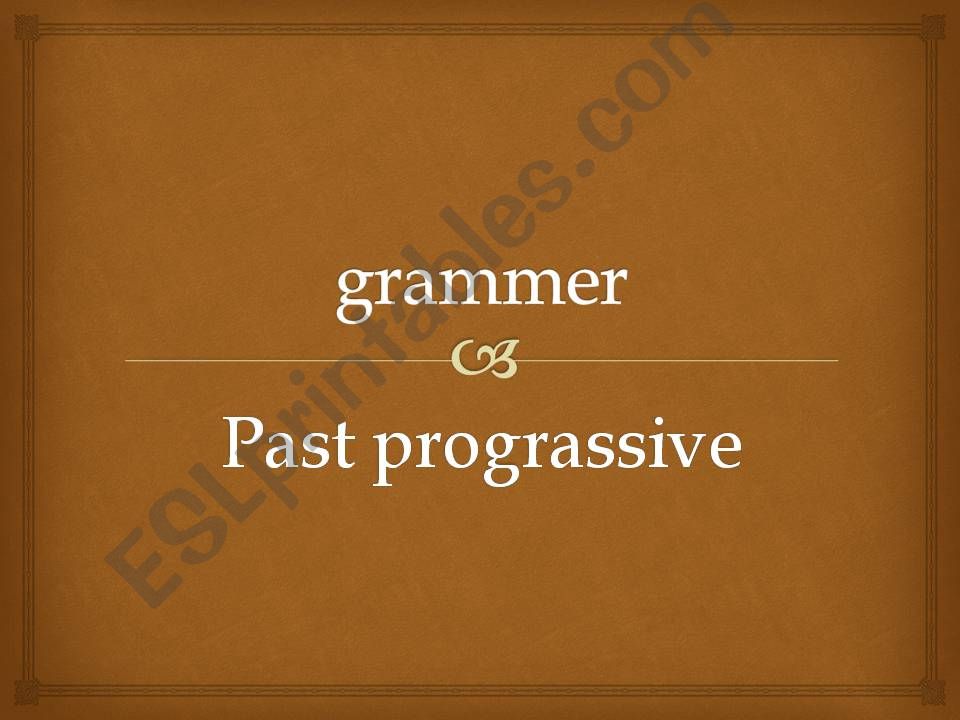 grammer

Past prograssive

ESLprintables.com